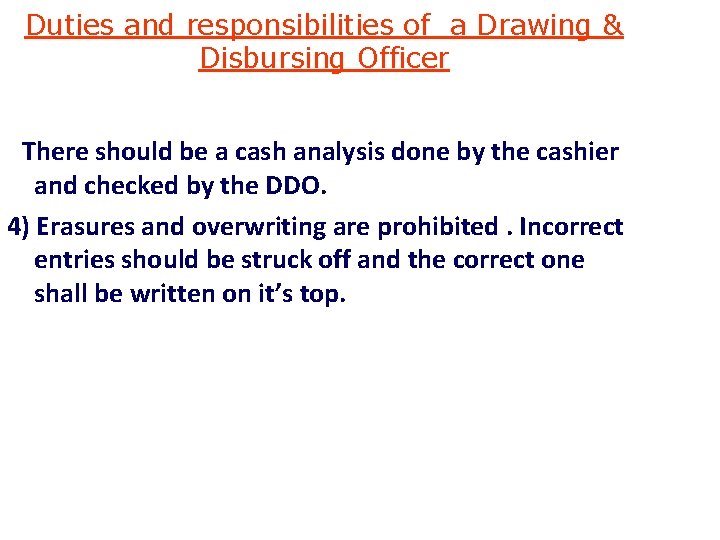 Duties and responsibilities of a Drawing & Disbursing Officer

There should be a cash analysis done by the cashier and checked by the DDO.

4) Erasures and overwriting are prohibited . Incorrect entries should be struck off and the correct one shall be written on it’s top.